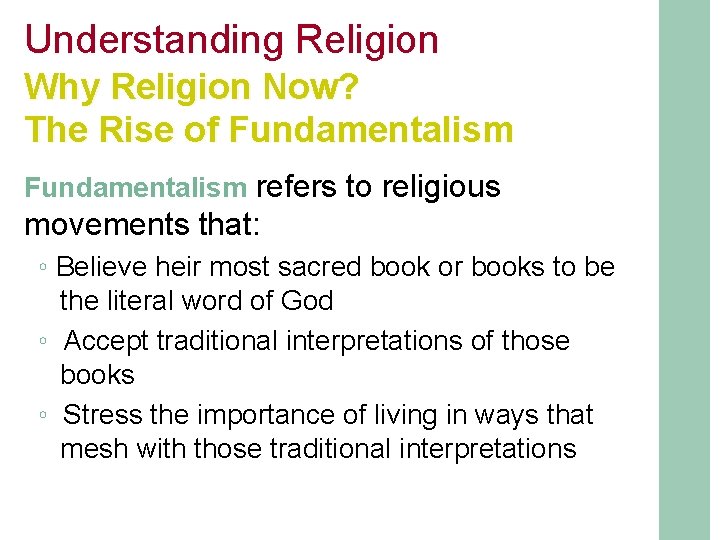 Understanding Religion
Why Religion Now?
The Rise of Fundamentalism

Fundamentalism refers to religious movements that:

◦ Believe heir most sacred book or books to be the literal word of God
◦ Accept traditional interpretations of those books
◦ Stress the importance of living in ways that mesh with those traditional interpretations